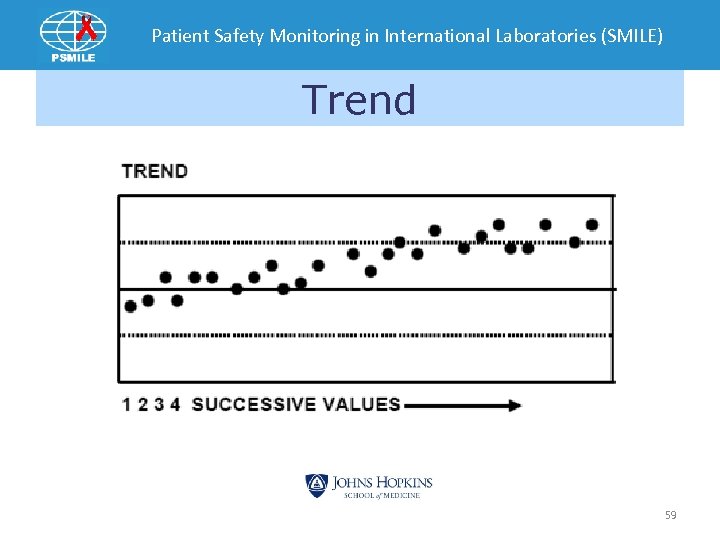 PSMILE

Patient Safety Monitoring in International Laboratories (SMILE)

Trend

TREND

1 2 3 4 SUCCESSIVE VALUES

JOHNS HOPKINS
SCHOOL of MEDICINE

59